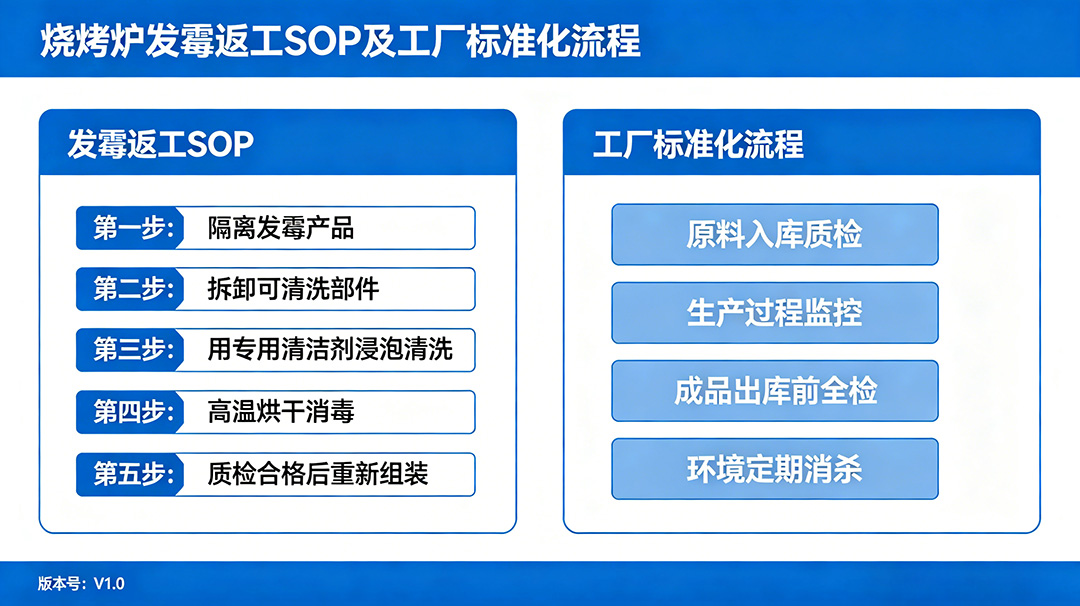 烧烤炉发霉返工SOP及工厂标准化流程

发霉返工SOP

第一步: 隔离发霉产品

第二步: 拆卸可清洗部件

第三步: 用专用清洁剂浸泡清洗

第四步: 高温烘干消毒

第五步: 质检合格后重新组装

工厂标准化流程

原料入库质检

生产过程监控

成品出库前全检

环境定期消杀

版本号: V1.0